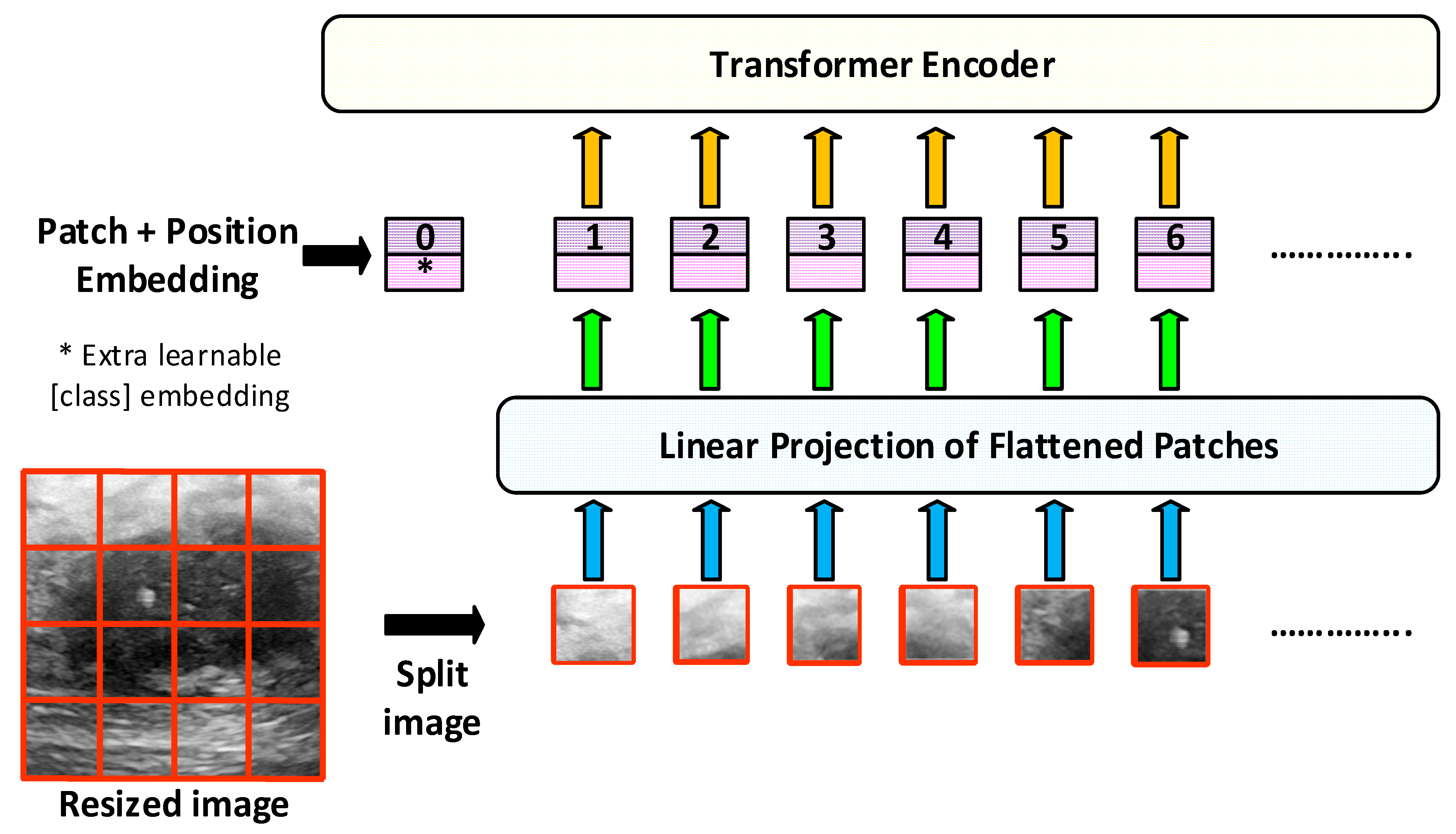 Transformer Encoder

Patch + Position Embedding

0
*

1

2

3

4

5

6

..............

* Extra learnable [class] embedding

Linear Projection of Flattened Patches

Split image

..............

Resized image